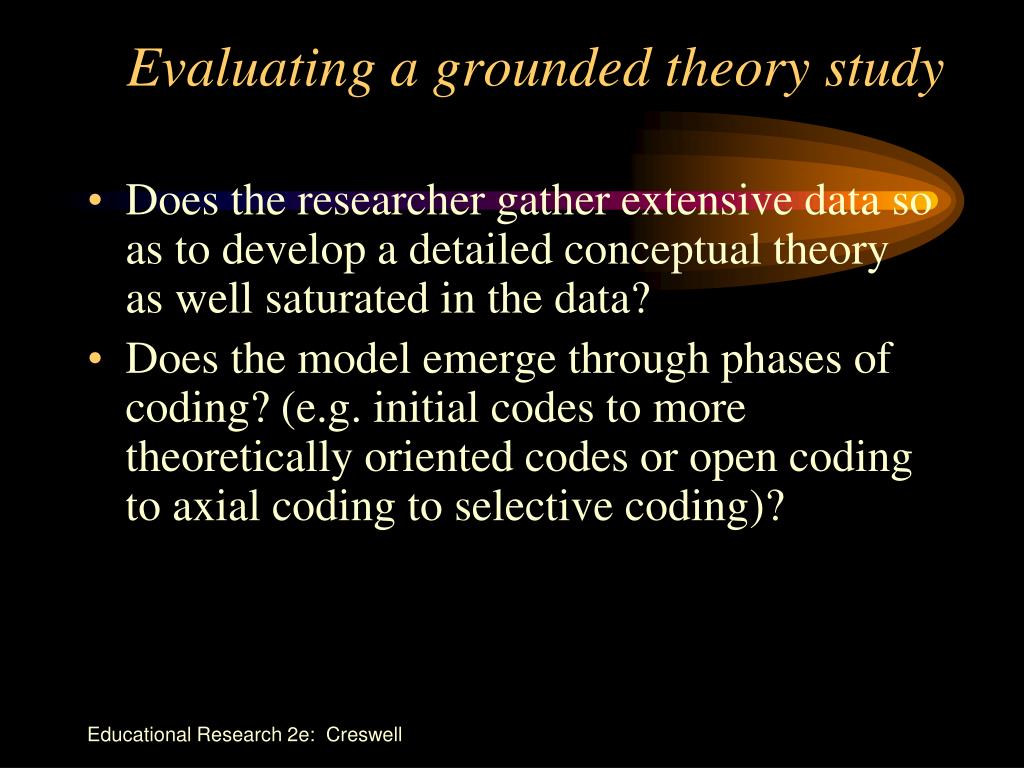 Evaluating a grounded theory study

• Does the researcher gather extensive data so as to develop a detailed conceptual theory as well saturated in the data?
• Does the model emerge through phases of coding? (e.g. initial codes to more theoretically oriented codes or open coding to axial coding to selective coding)?

Educational Research 2e: Creswell